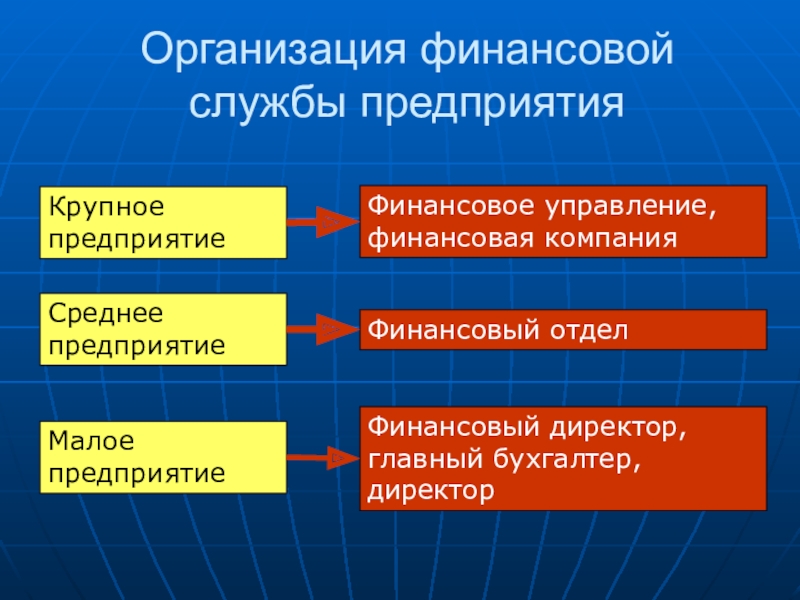 Организация финансовой службы предприятия

Крупное предприятие

Финансовое управление, финансовая компания

Среднее предприятие

Финансовый отдел

Малое предприятие

Финансовый директор, главный бухгалтер, директор